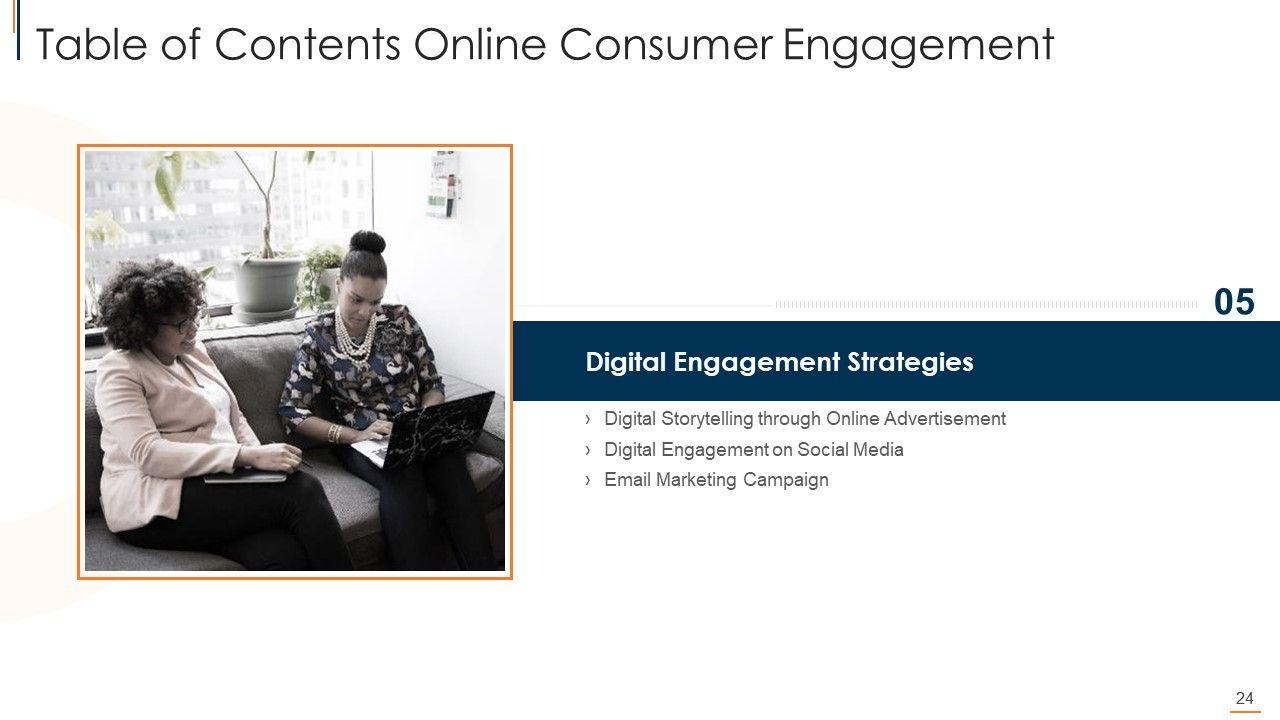 Table of Contents Online Consumer Engagement

05

Digital Engagement Strategies

› Digital Storytelling through Online Advertisement
› Digital Engagement on Social Media
› Email Marketing Campaign

24